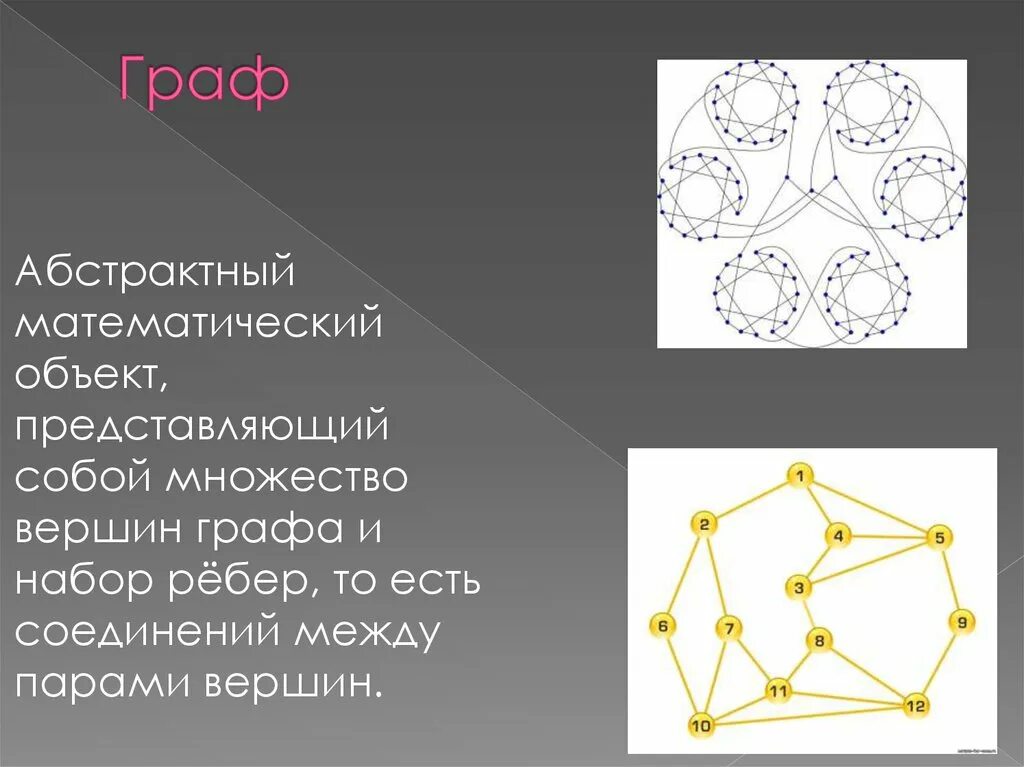 Граф

Абстрактный математический объект, представляющий собой множество вершин графа и набор рёбер, то есть соединений между парами вершин.

1
2
4
5
3
6
7
8
9
11
12
10